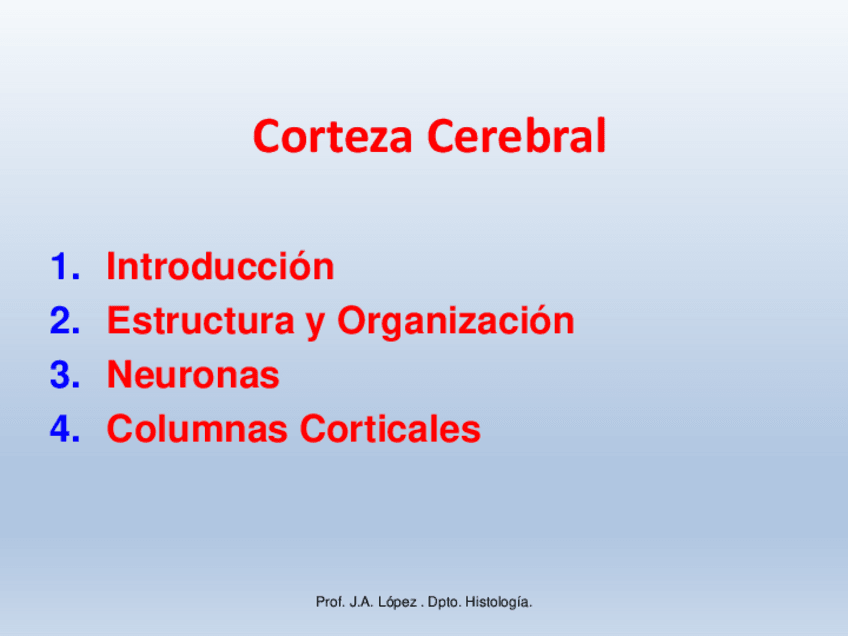 Corteza Cerebral

1. Introducción
2. Estructura y Organización
3. Neuronas
4. Columnas Corticales

Prof. J.A. López . Dpto. Histología.